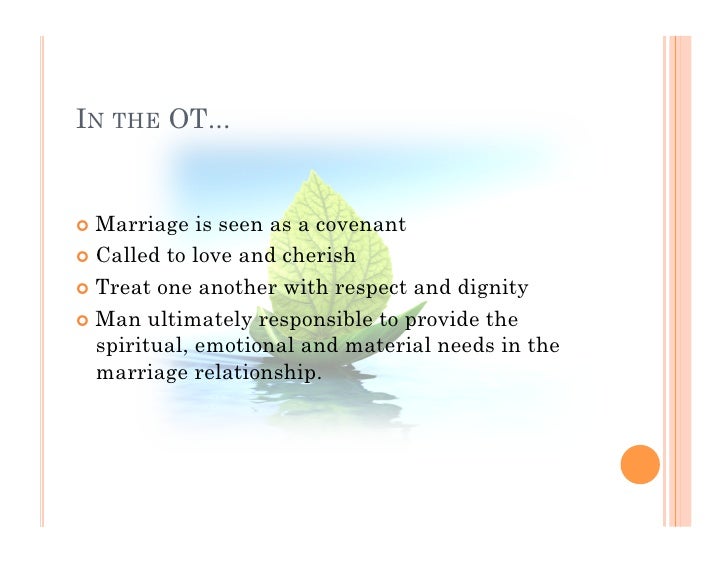 IN THE OT…

- Marriage is seen as a covenant
- Called to love and cherish
- Treat one another with respect and dignity
- Man ultimately responsible to provide the spiritual, emotional and material needs in the marriage relationship.